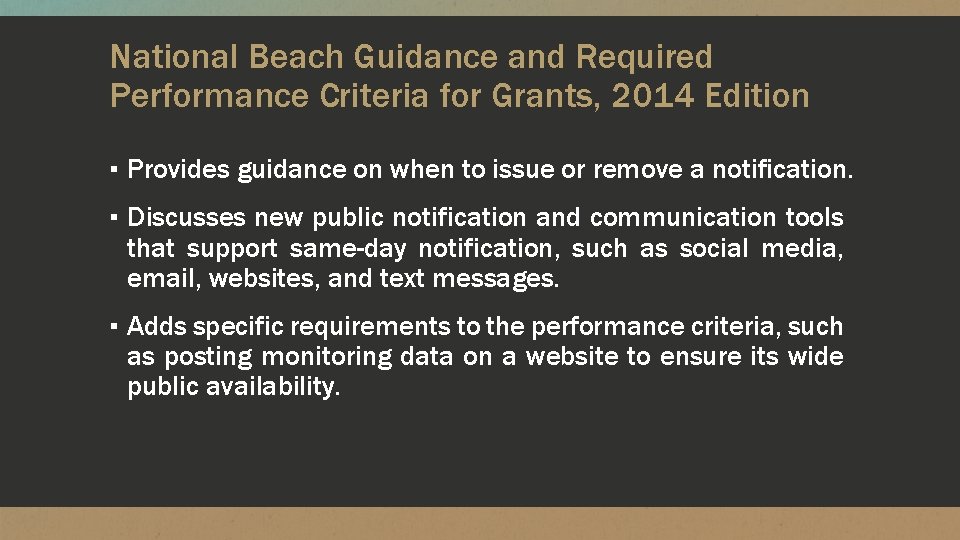 National Beach Guidance and Required Performance Criteria for Grants, 2014 Edition

▪ Provides guidance on when to issue or remove a notification.

▪ Discusses new public notification and communication tools that support same-day notification, such as social media, email, websites, and text messages.

▪ Adds specific requirements to the performance criteria, such as posting monitoring data on a website to ensure its wide public availability.